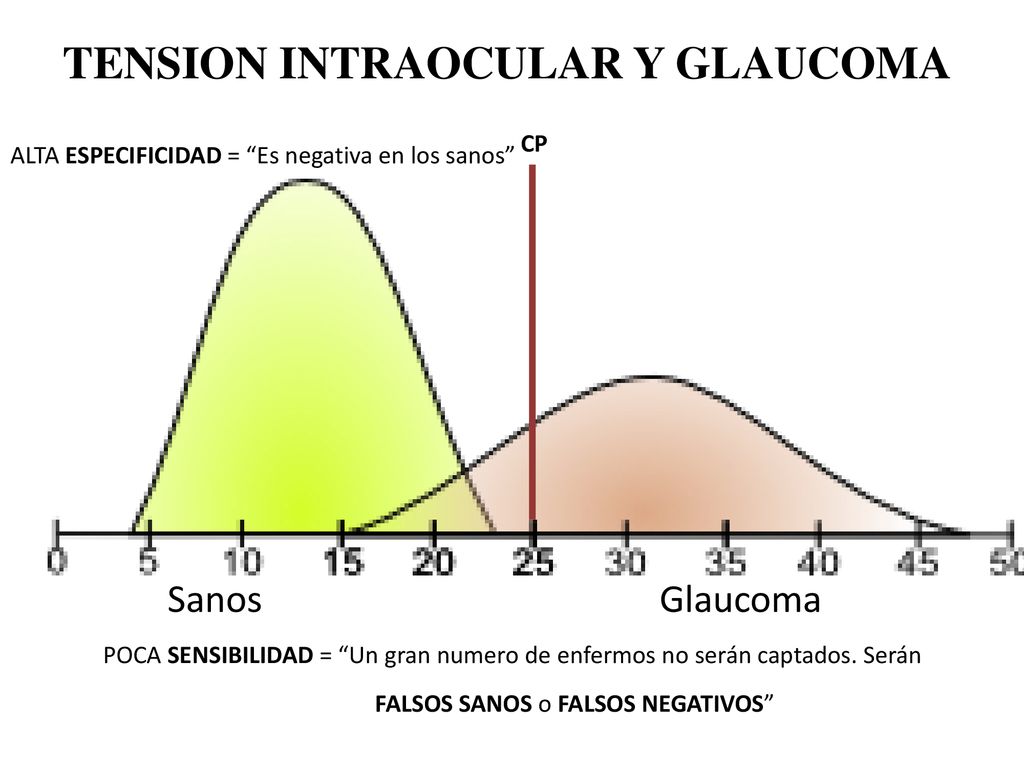 TENSION INTRAOCULAR Y GLAUCOMA

ALTA ESPECIFICIDAD = “Es negativa en los sanos”

CP

0 5 10 15 20 25 30 35 40 45 50

Sanos

Glaucoma

POCA SENSIBILIDAD = “Un gran numero de enfermos no serán captados. Serán FALSOS SANOS o FALSOS NEGATIVOS”